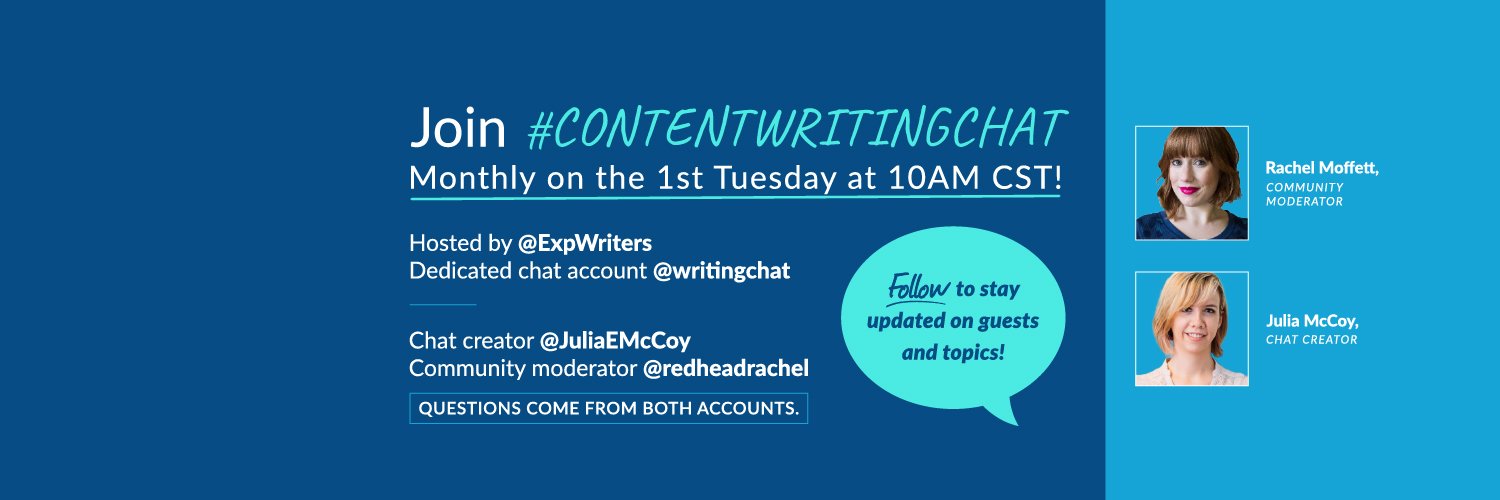 Join #CONTENTWRITINGCHAT
Monthly on the 1st Tuesday at 10AM CST!

Hosted by @ExpWriters
Dedicated chat account @writingchat

Chat creator @JuliaEMcCoy
Community moderator @redheadrachel

QUESTIONS COME FROM BOTH ACCOUNTS.

Follow to stay updated on guests and topics!

Rachel Moffett,
COMMUNITY MODERATOR

Julia McCoy,
CHAT CREATOR